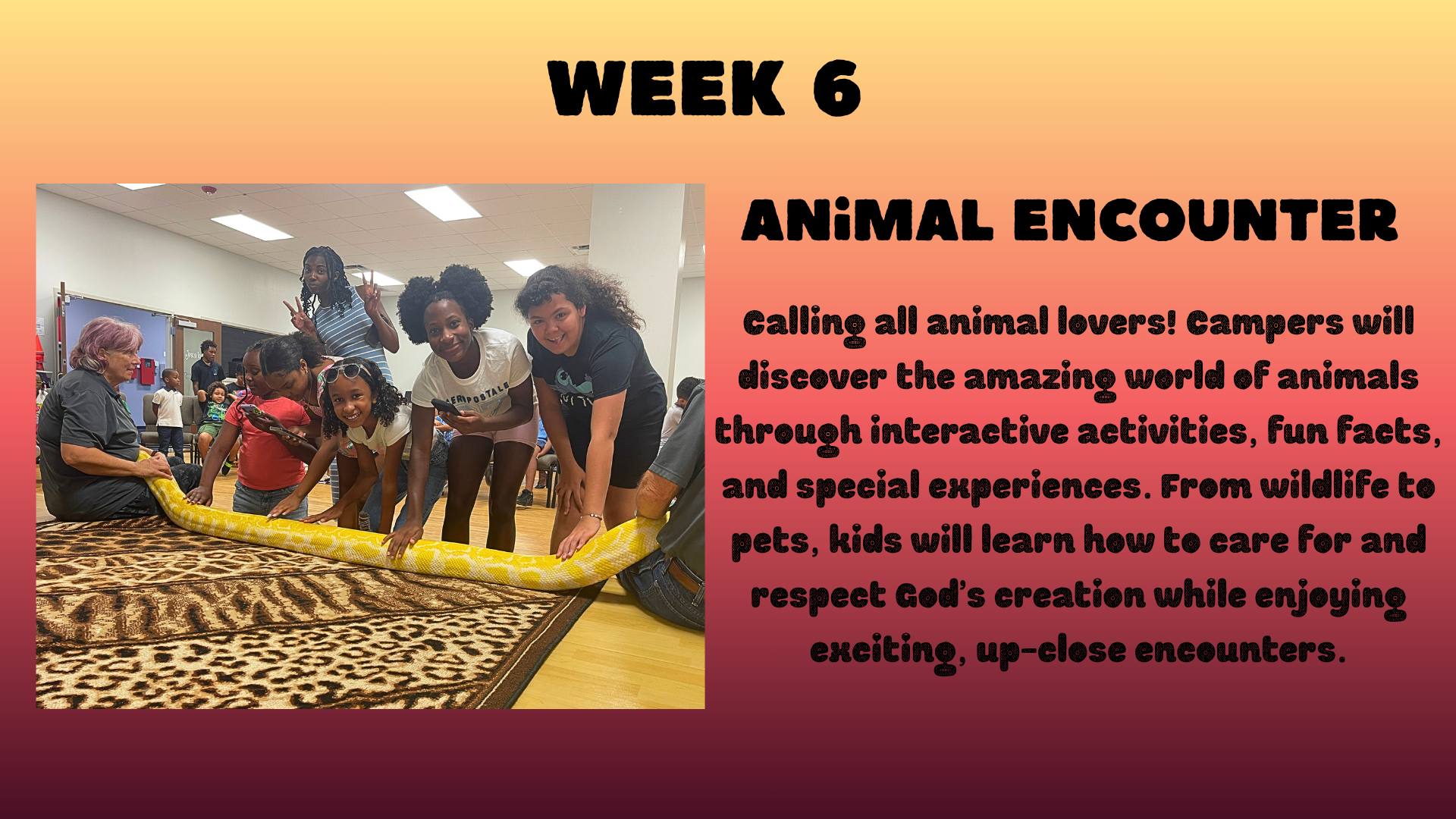 WEEK 6

ANiMAL ENCOUNTER

Calling all animal lovers! Campers will discover the amazing world of animals through interactive activities, fun facts, and special experiences. From wildlife to pets, kids will learn how to care for and respect God's creation while enjoying exciting, up-close encounters.